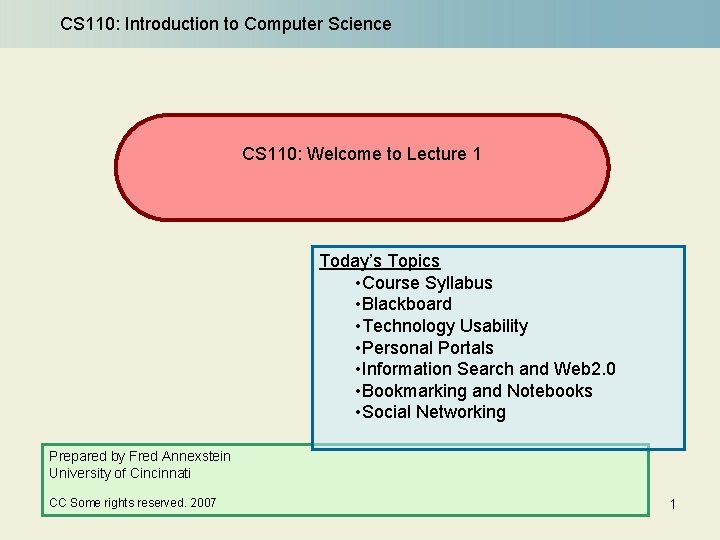 CS110: Introduction to Computer Science

CS110: Welcome to Lecture 1

Today's Topics
•Course Syllabus
•Blackboard
•Technology Usability
•Personal Portals
•Information Search and Web2.0
•Bookmarking and Notebooks
•Social Networking

Prepared by Fred Annexstein
University of Cincinnati

CC Some rights reserved. 2007

1